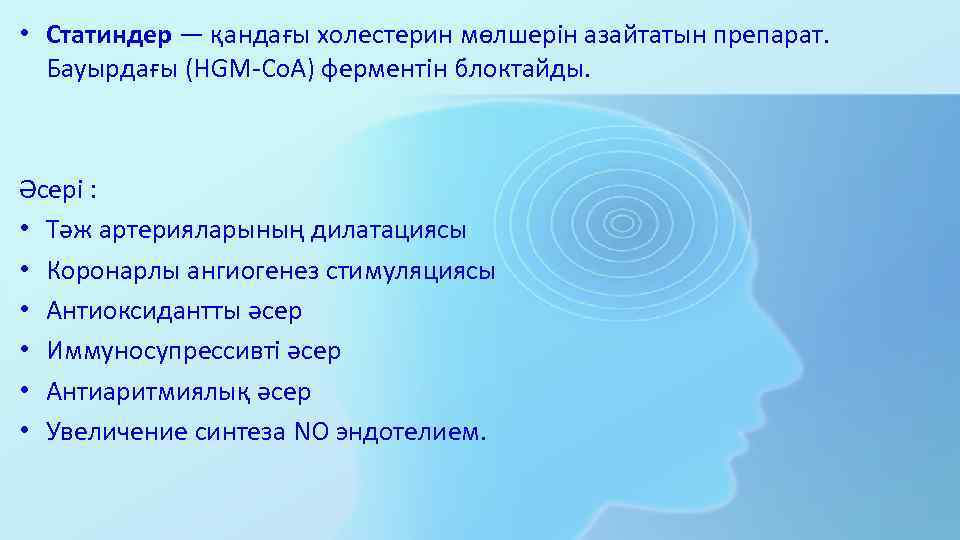 • Статиндер — қандағы холестерин мөлшерін азайтатын препарат. Бауырдағы (HGM-CoA) ферментін блоктайды.

Әсері :
• Тәж артерияларының дилатациясы
• Коронарлы ангиогенез стимуляциясы
• Антиоксидантты әсер
• Иммуносупрессивті әсер
• Антиаритмиялық әсер
• Увеличение синтеза NO эндотелием.